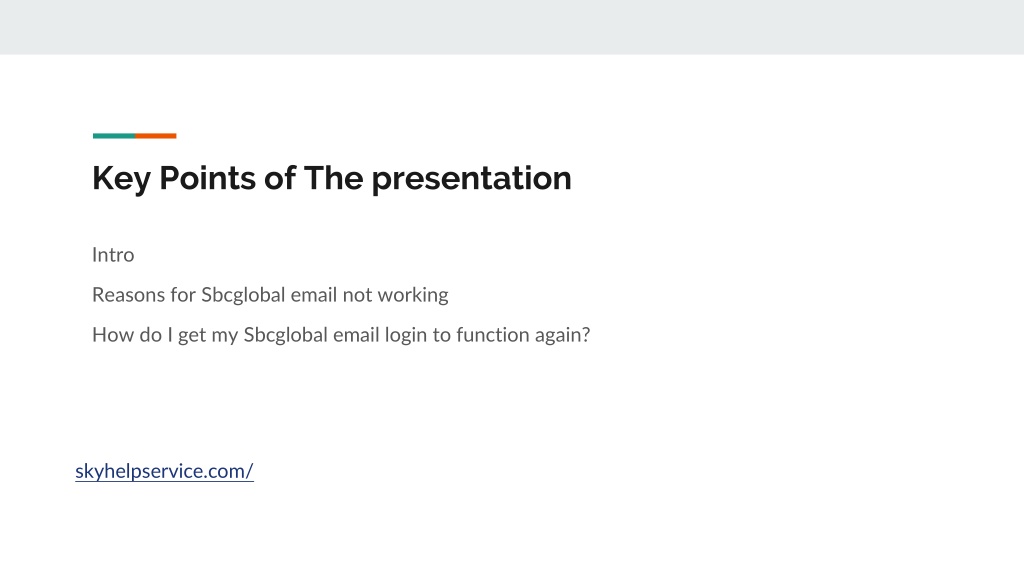 Key Points of The presentation

Intro

Reasons for Sbcglobal email not working

How do I get my Sbcglobal email login to function again?

skyhelpservice.com/